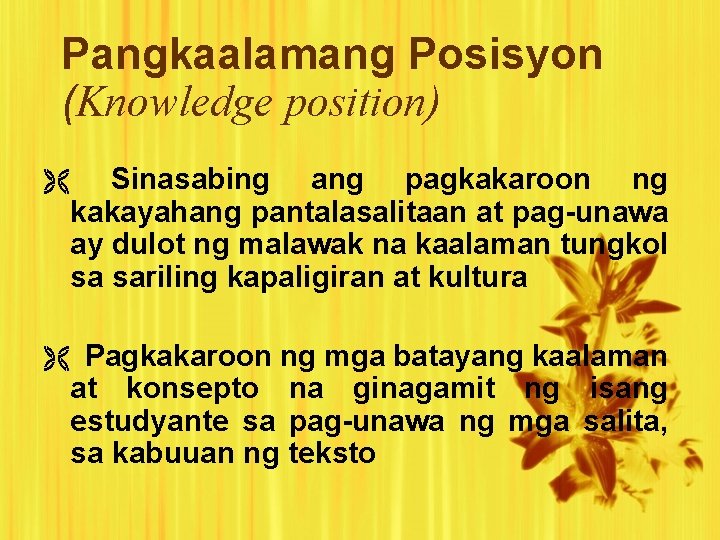 Pangkaalamang Posisyon
(Knowledge position)

Sinasabing ang pagkakaroon ng kakayahang pantalasalitaan at pag-unawa ay dulot ng malawak na kaalaman tungkol sa sariling kapaligiran at kultura

Pagkakaroon ng mga batayang kaalaman at konsepto na ginagamit ng isang estudyante sa pag-unawa ng mga salita, sa kabuuan ng teksto